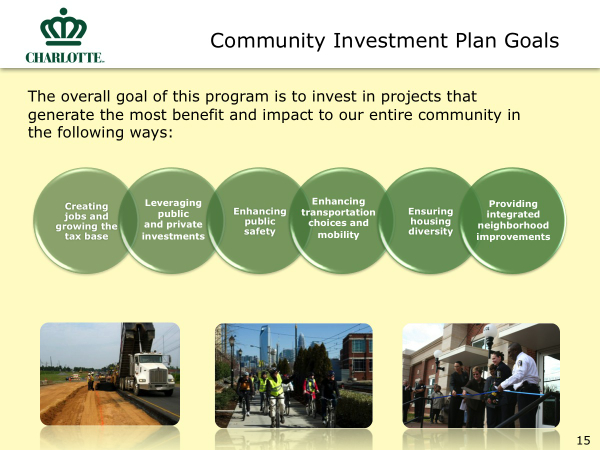 CHARLOTTE.

Community Investment Plan Goals

The overall goal of this program is to invest in projects that generate the most benefit and impact to our entire community in the following ways:

Creating jobs and growing the tax base

Leveraging public and private investments

Enhancing public safety

Enhancing transportation choices and mobility

Ensuring housing diversity

Providing integrated neighborhood improvements

15